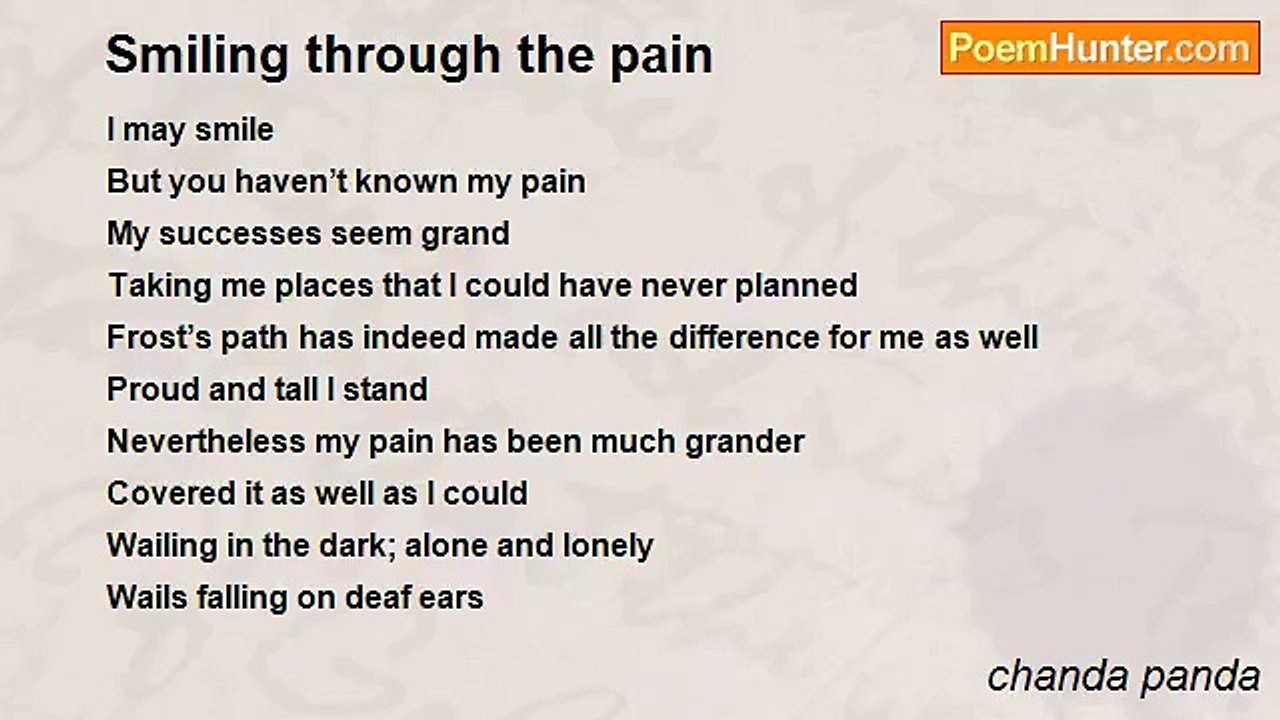 Smiling through the pain

PoemHunter.com

I may smile
But you haven’t known my pain
My successes seem grand
Taking me places that I could have never planned
Frost’s path has indeed made all the difference for me as well
Proud and tall I stand
Nevertheless my pain has been much grander
Covered it as well as I could
Wailing in the dark; alone and lonely
Wails falling on deaf ears

chanda panda